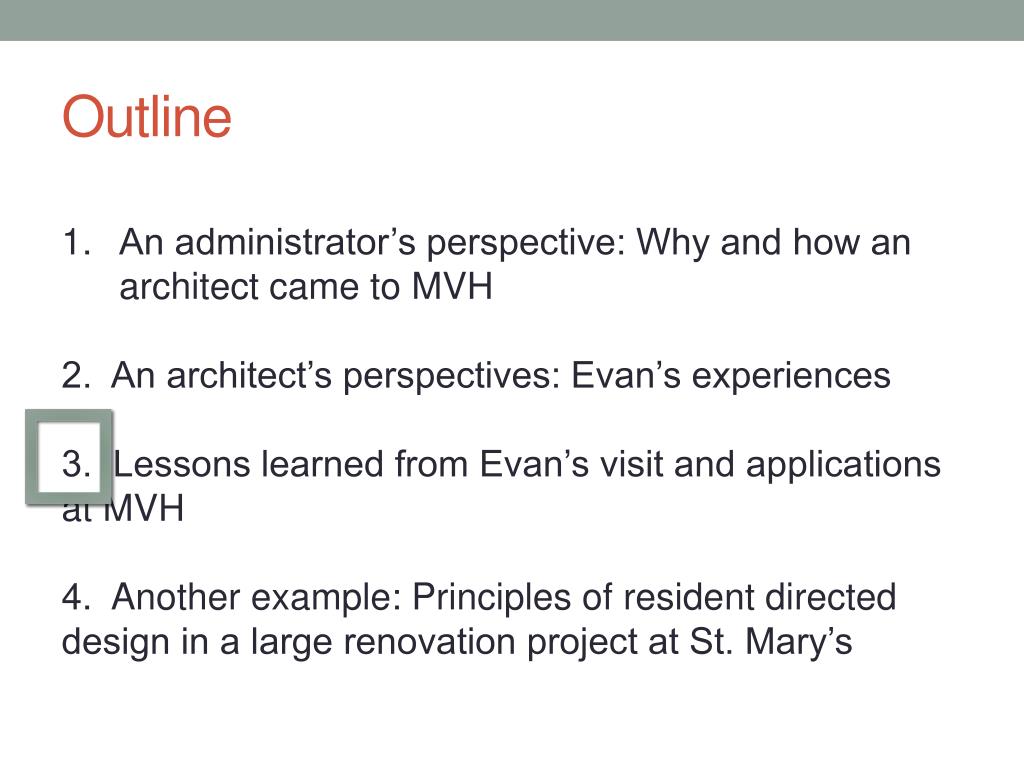 Outline

1. An administrator’s perspective: Why and how an architect came to MVH

2. An architect’s perspectives: Evan’s experiences

3. Lessons learned from Evan’s visit and applications at MVH

4. Another example: Principles of resident directed design in a large renovation project at St. Mary’s